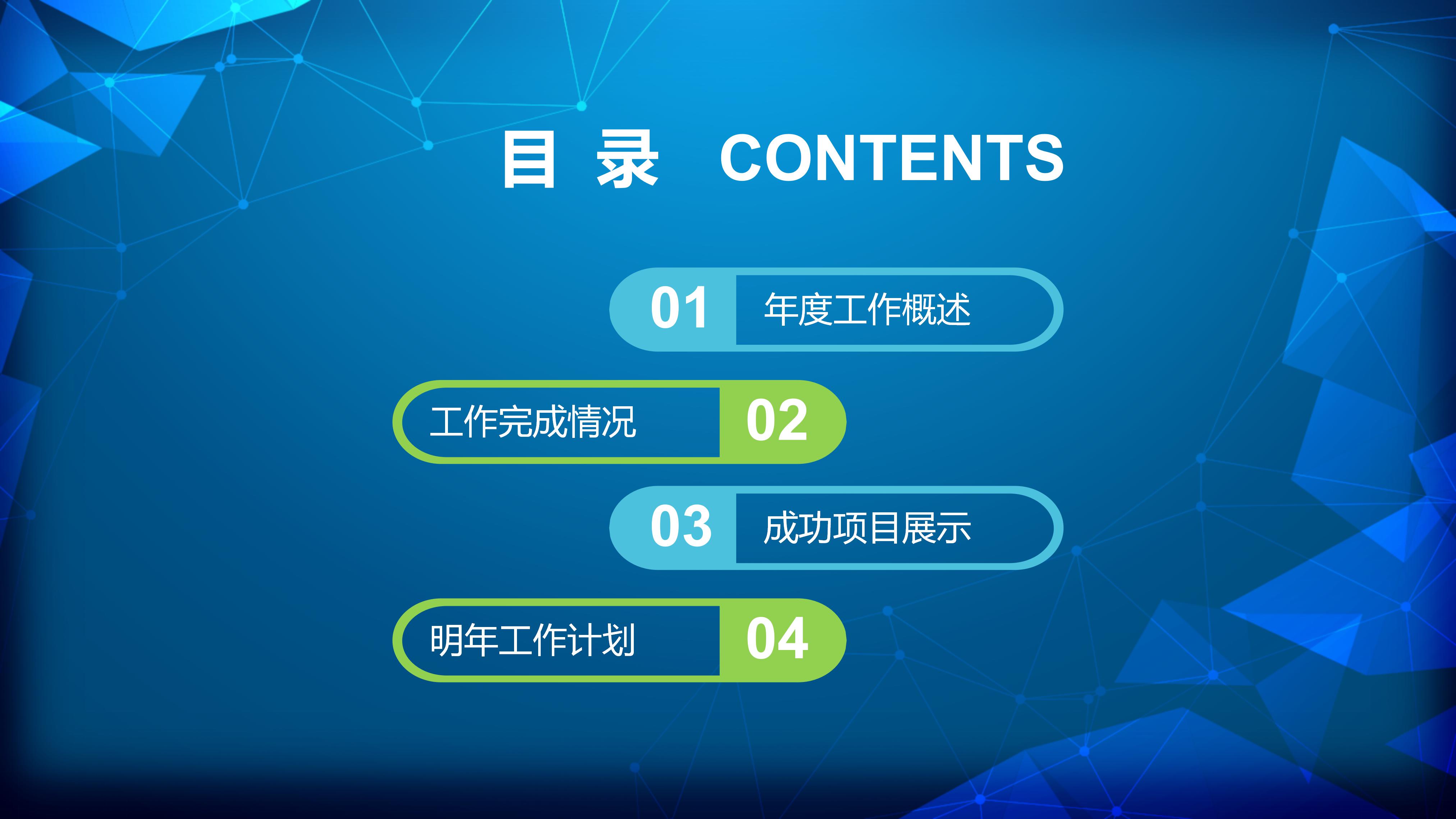 目 录 CONTENTS

01 年度工作概述

工作完成情况 02

03 成功项目展示

明年工作计划 04